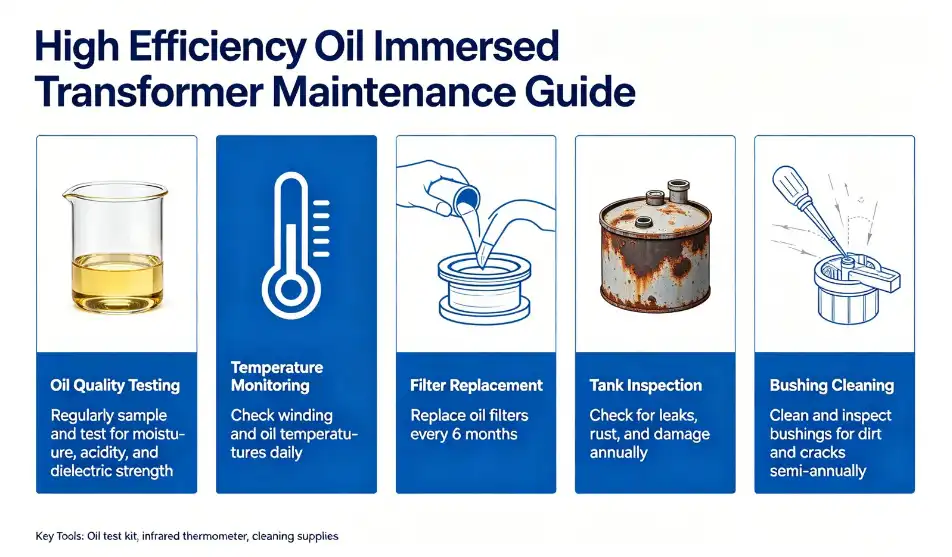 High Efficiency Oil Immersed Transformer Maintenance Guide

Oil Quality Testing

Regularly sample and test for moisture, acidity, and dielectric strength

Temperature Monitoring

Check winding and oil temperatures daily

Filter Replacement

Replace oil filters every 6 months

Tank Inspection

Check for leaks, rust, and damage annually

Bushing Cleaning

Clean and inspect bushings for dirt and cracks semi-annually

Key Tools: Oil test kit, infrared thermometer, cleaning supplies